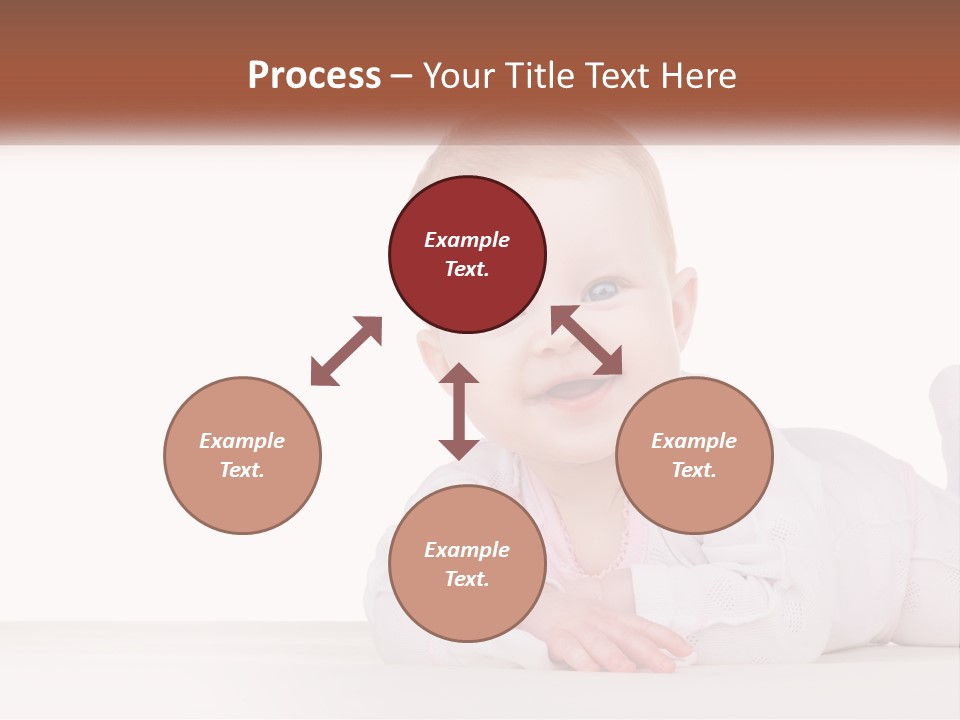 Process – Your Title Text Here

Example Text.

Example Text.

Example Text.

Example Text.